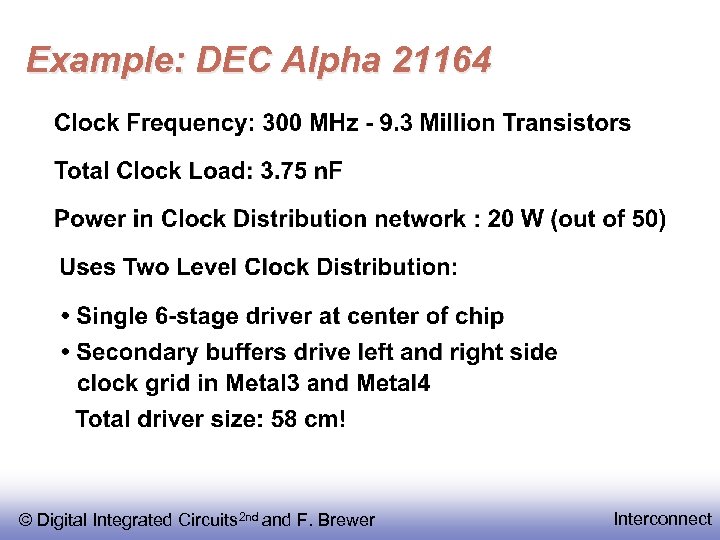 Example: DEC Alpha 21164

Clock Frequency: 300 MHz - 9.3 Million Transistors

Total Clock Load: 3.75 nF

Power in Clock Distribution network : 20 W (out of 50)

Uses Two Level Clock Distribution:

• Single 6-stage driver at center of chip

• Secondary buffers drive left and right side clock grid in Metal3 and Metal4

Total driver size: 58 cm!

© Digital Integrated Circuits$^{2nd}$ and F. Brewer

Interconnect